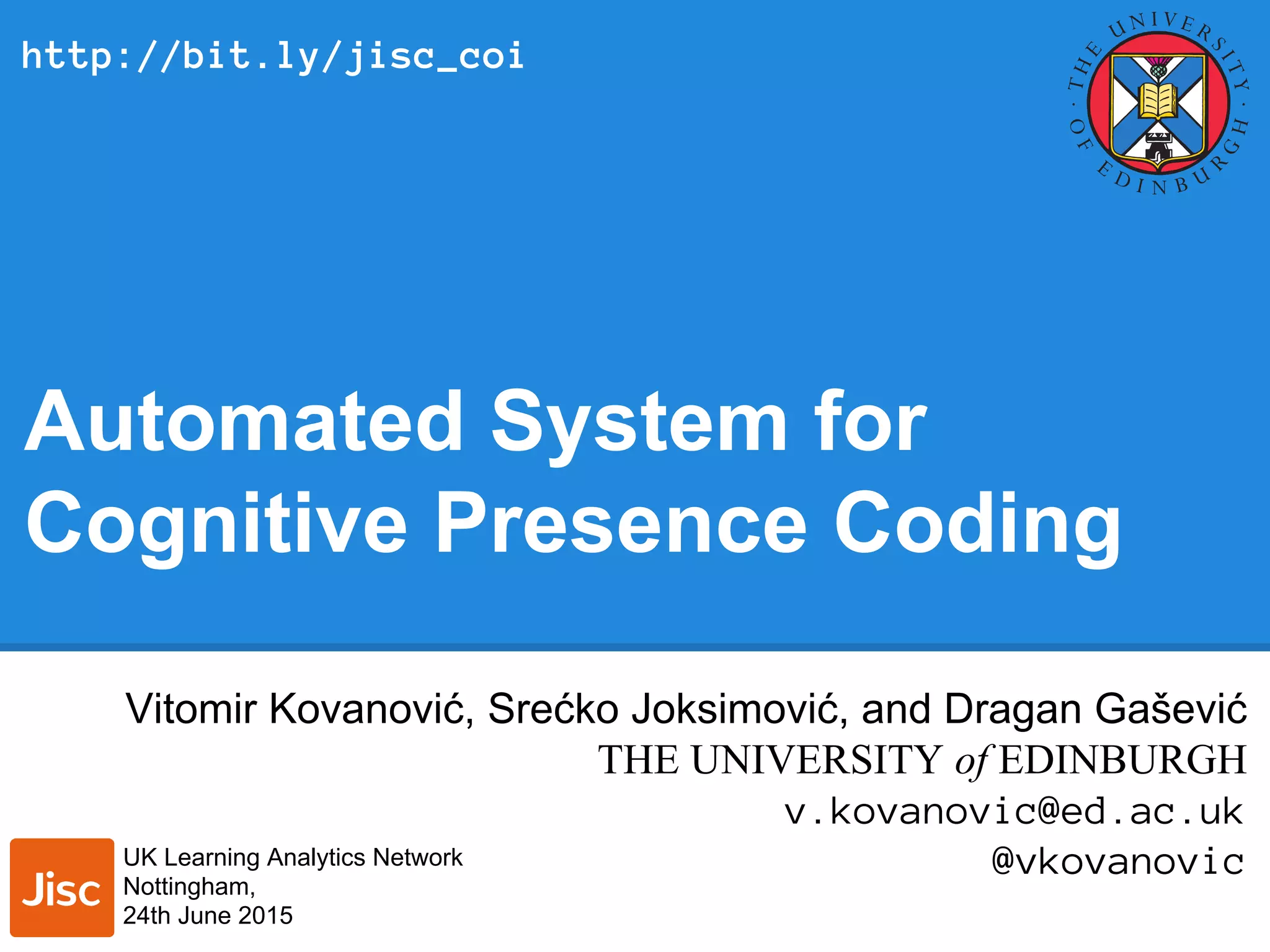 http://bit.ly/jisc_coi

THE UNIVERSITY OF EDINBURGH

Automated System for Cognitive Presence Coding

Vitomir Kovanović, Srećko Joksimović, and Dragan Gašević
THE UNIVERSITY of EDINBURGH
v.kovanovic@ed.ac.uk
@vkovanovic

Jisc

UK Learning Analytics Network
Nottingham,
24th June 2015